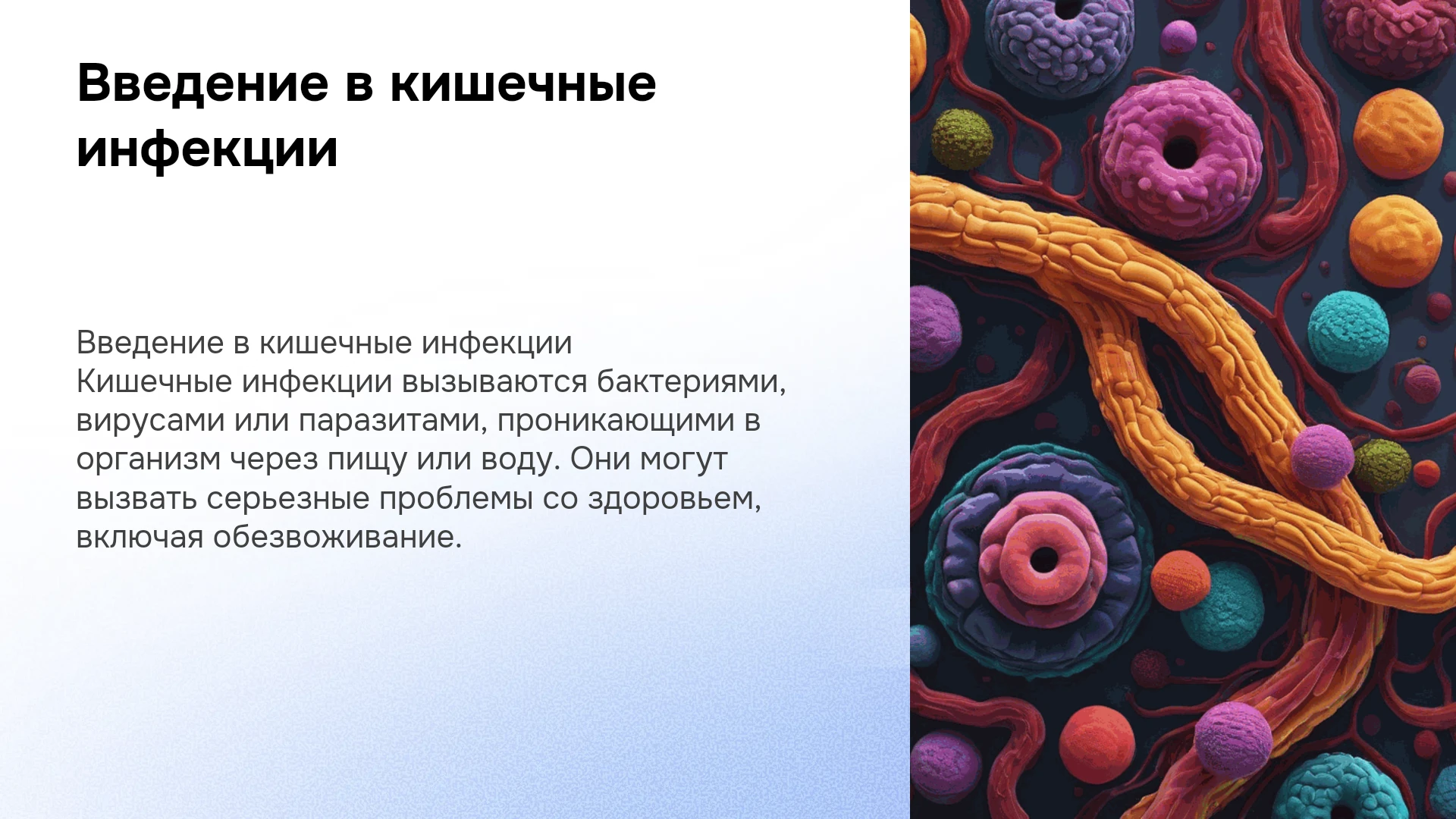 Введение в кишечные инфекции

Введение в кишечные инфекции
Кишечные инфекции вызываются бактериями, вирусами или паразитами, проникающими в организм через пищу или воду. Они могут вызвать серьезные проблемы со здоровьем, включая обезвоживание.